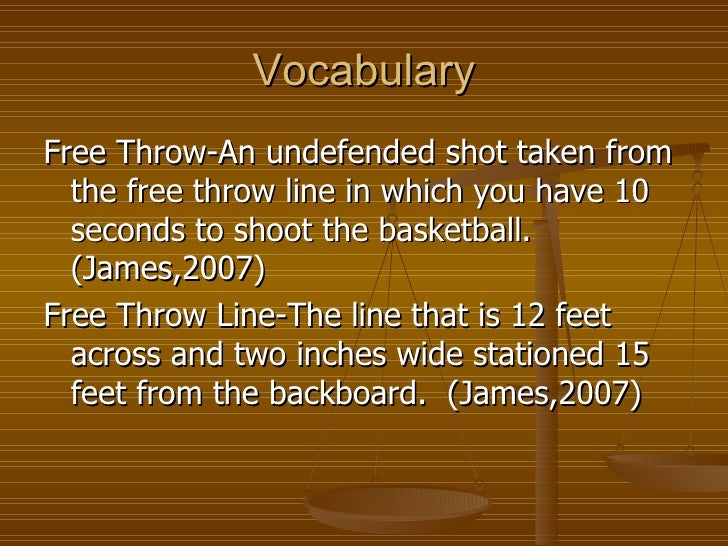 Vocabulary

Free Throw-An undefended shot taken from the free throw line in which you have 10 seconds to shoot the basketball. (James,2007)

Free Throw Line-The line that is 12 feet across and two inches wide stationed 15 feet from the backboard. (James,2007)